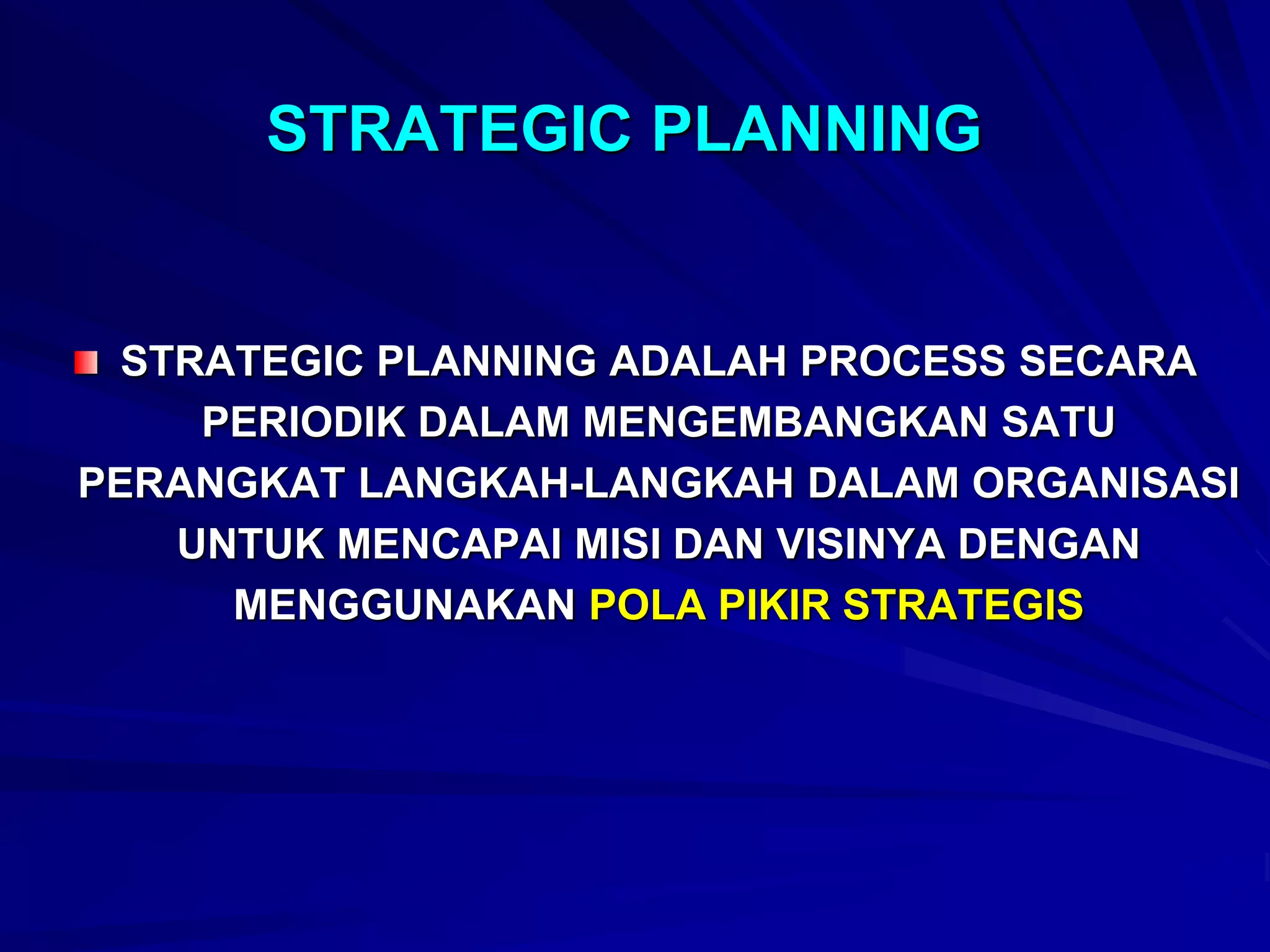 STRATEGIC PLANNING

STRATEGIC PLANNING ADALAH PROCESS SECARA PERIODIK DALAM MENGEMBANGKAN SATU PERANGKAT LANGKAH-LANGKAH DALAM ORGANISASI UNTUK MENCAPAI MISI DAN VISINYA DENGAN MENGGUNAKAN POLA PIKIR STRATEGIS